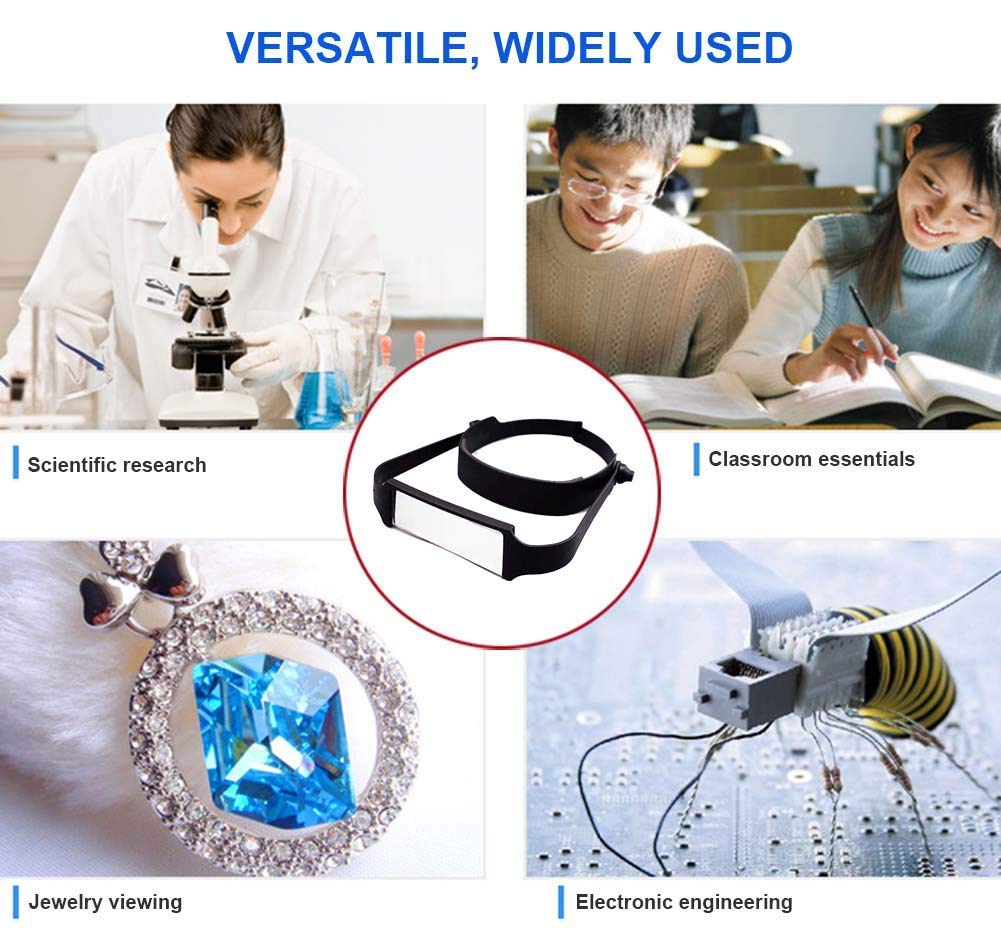 VERSATILE, WIDELY USED

Scientific research

Classroom essentials

Jewelry viewing

Electronic engineering